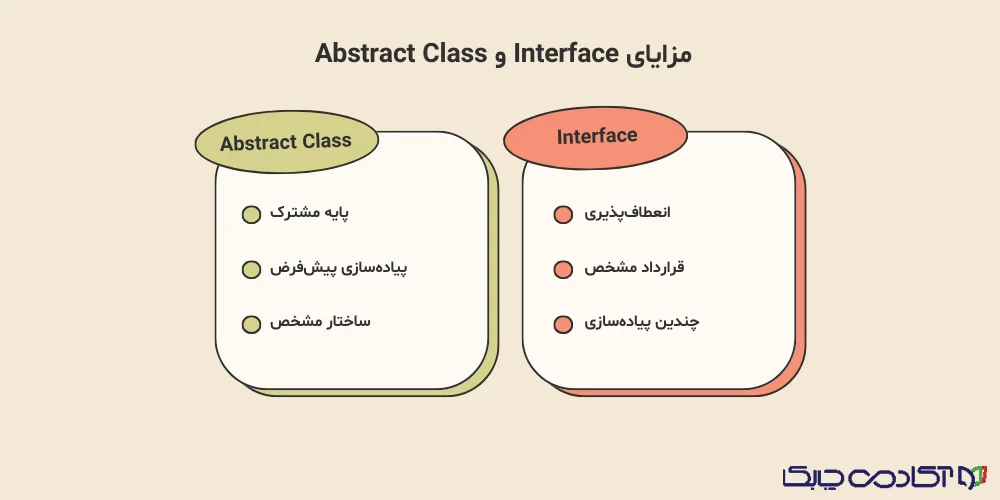 مزایای Interface و Abstract Class

Interface

انعطاف‌پذیری

قرارداد مشخص

چندین پیاده‌سازی

Abstract Class

پایه مشترک

پیاده‌سازی پیش‌فرض

ساختار مشخص

آکادمی چابک